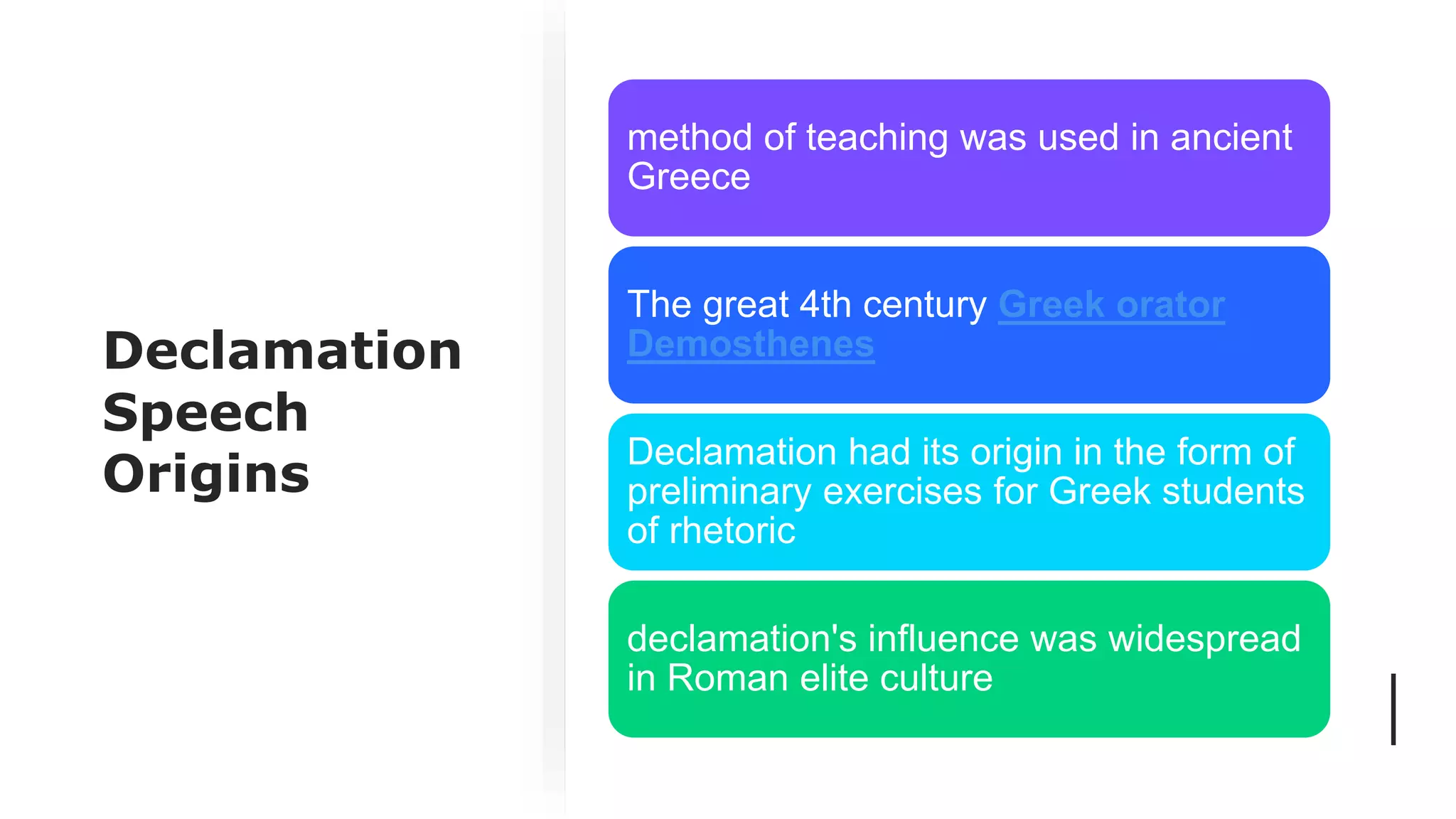 Declamation Speech Origins

method of teaching was used in ancient Greece

The great 4th century Greek orator Demosthenes

Declamation had its origin in the form of preliminary exercises for Greek students of rhetoric

declamation's influence was widespread in Roman elite culture